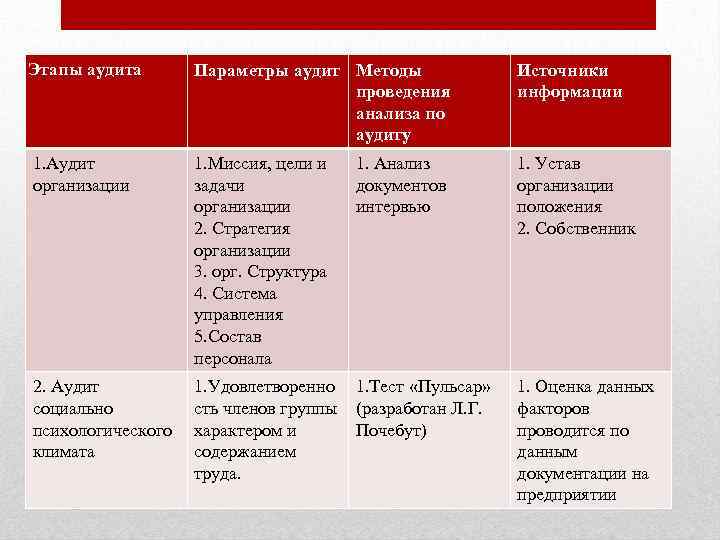 | Этапы аудита | Параметры аудит | Методы проведения анализа по аудиту | Источники информации |
|---|---|---|---|
| 1.Аудит организации | 1.Миссия, цели и задачи организации 2. Стратегия организации 3. орг. Структура 4. Система управления 5.Состав персонала | 1. Анализ документов интервью | 1. Устав организации положения 2. Собственник |
| 2. Аудит социально психологического климата | 1.Удовлетворенность членов группы характером и содержанием труда. | 1.Тест «Пульсар» (разработан Л.Г. Почебут) | 1. Оценка данных факторов проводится по данным документации на предприятии |